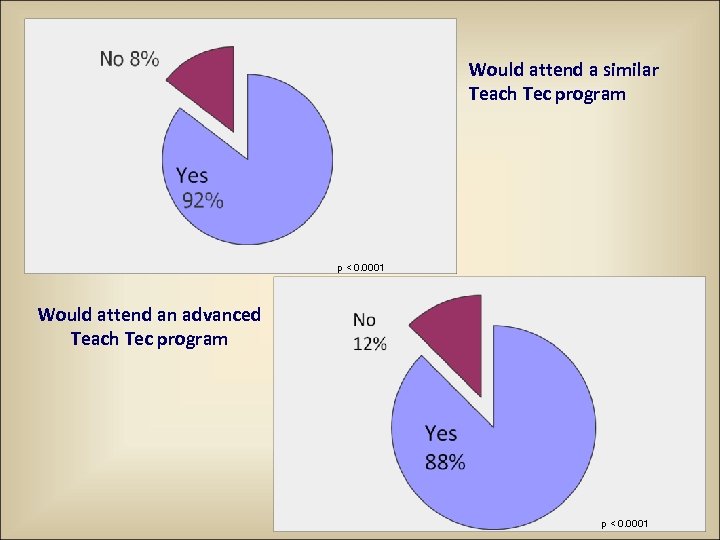 No 8%

Yes
92%

p < 0.0001

Would attend a similar Teach Tec program

Would attend an advanced Teach Tec program

No
12%

Yes
88%

p < 0.0001